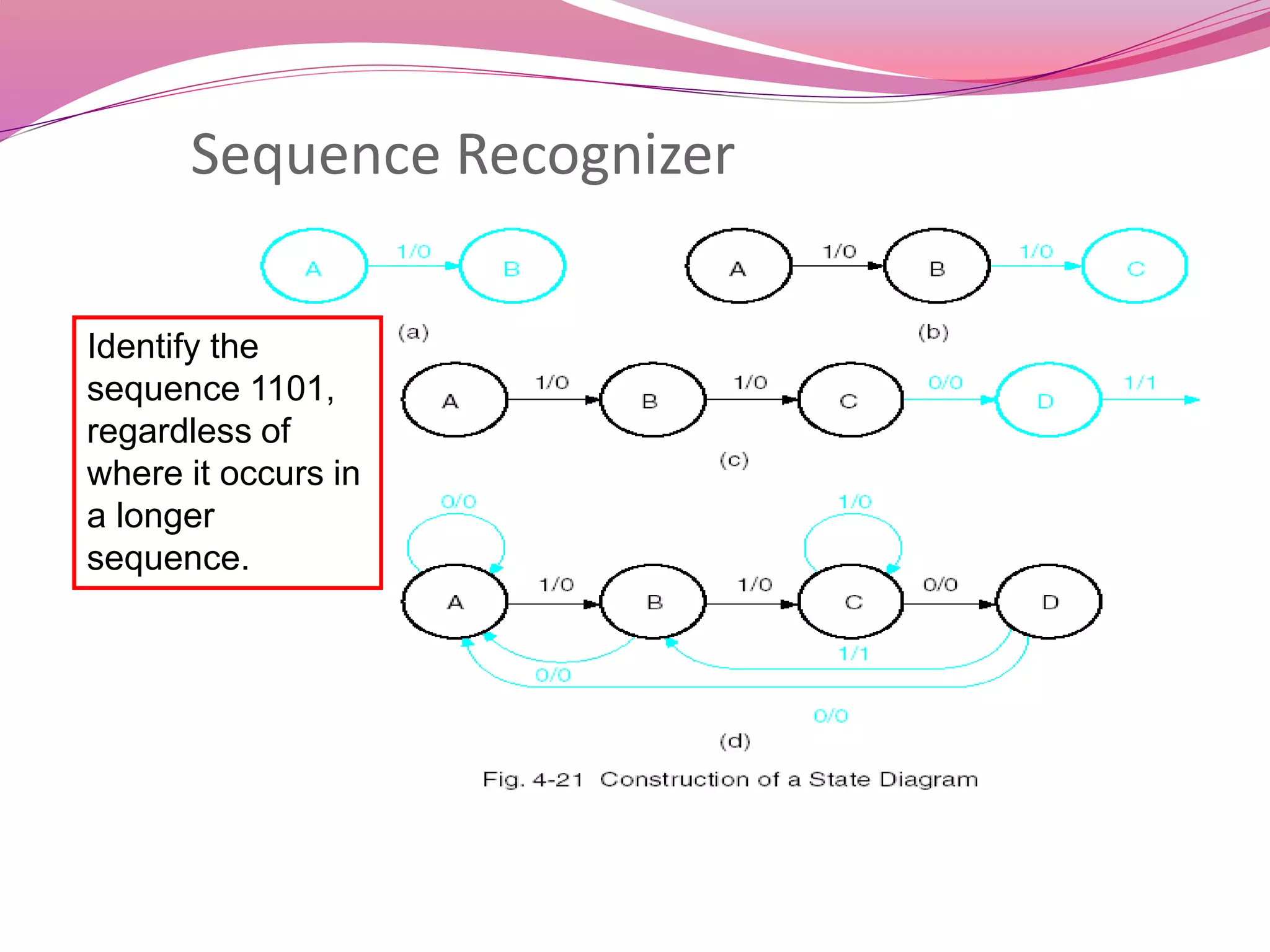 Sequence Recognizer

Identify the sequence 1101, regardless of where it occurs in a longer sequence.

A 1/0 B

(a)

A 1/0 B 1/0 C

(b)

A 1/0 B 1/0 C 0/0 D 1/1

(c)

0/0 1/0

A 1/0 B 1/0 C 0/0 D

1/1

0/0

0/0

(d)

Fig. 4-21 Construction of a State Diagram